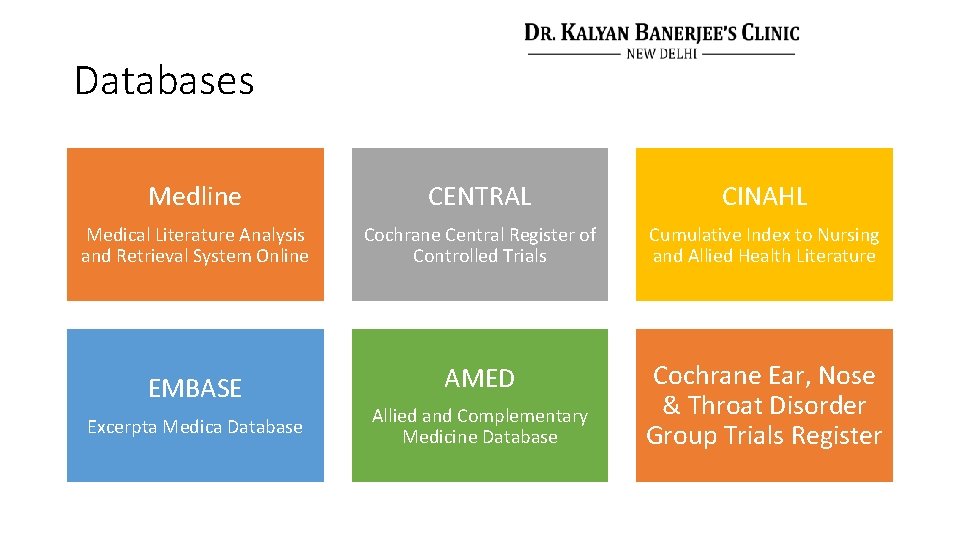 DR. KALYAN BANERJEE'S CLINIC
NEW DELHI

Databases

Medline

Medical Literature Analysis and Retrieval System Online

CENTRAL

Cochrane Central Register of Controlled Trials

CINAHL

Cumulative Index to Nursing and Allied Health Literature

EMBASE

Excerpta Medica Database

AMED

Allied and Complementary Medicine Database

Cochrane Ear, Nose & Throat Disorder Group Trials Register